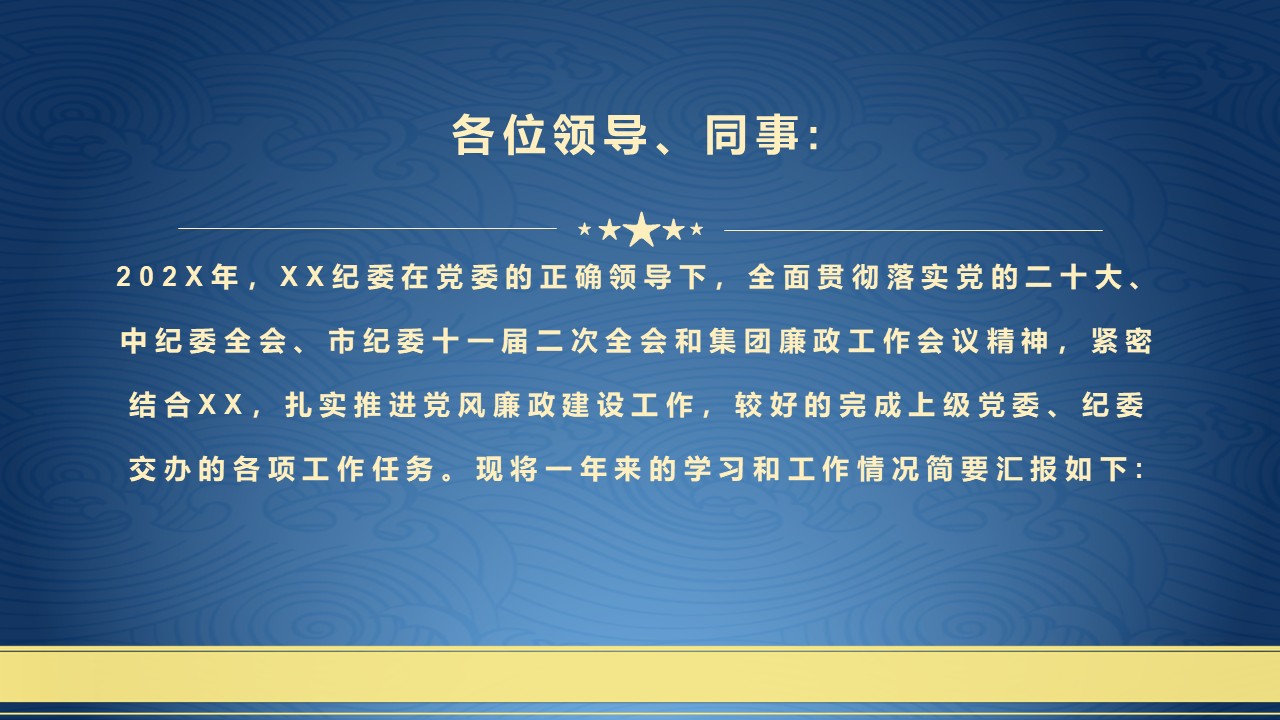 各位领导、同事:

202X年，XX纪委在党委的正确领导下，全面贯彻落实党的二十大、中纪委全会、市纪委十一届二次全会和集团廉政工作会议精神，紧密结合XX，扎实推进党风廉政建设工作，较好的完成上级党委、纪委交办的各项工作任务。现将一年来的学习和工作情况简要汇报如下: